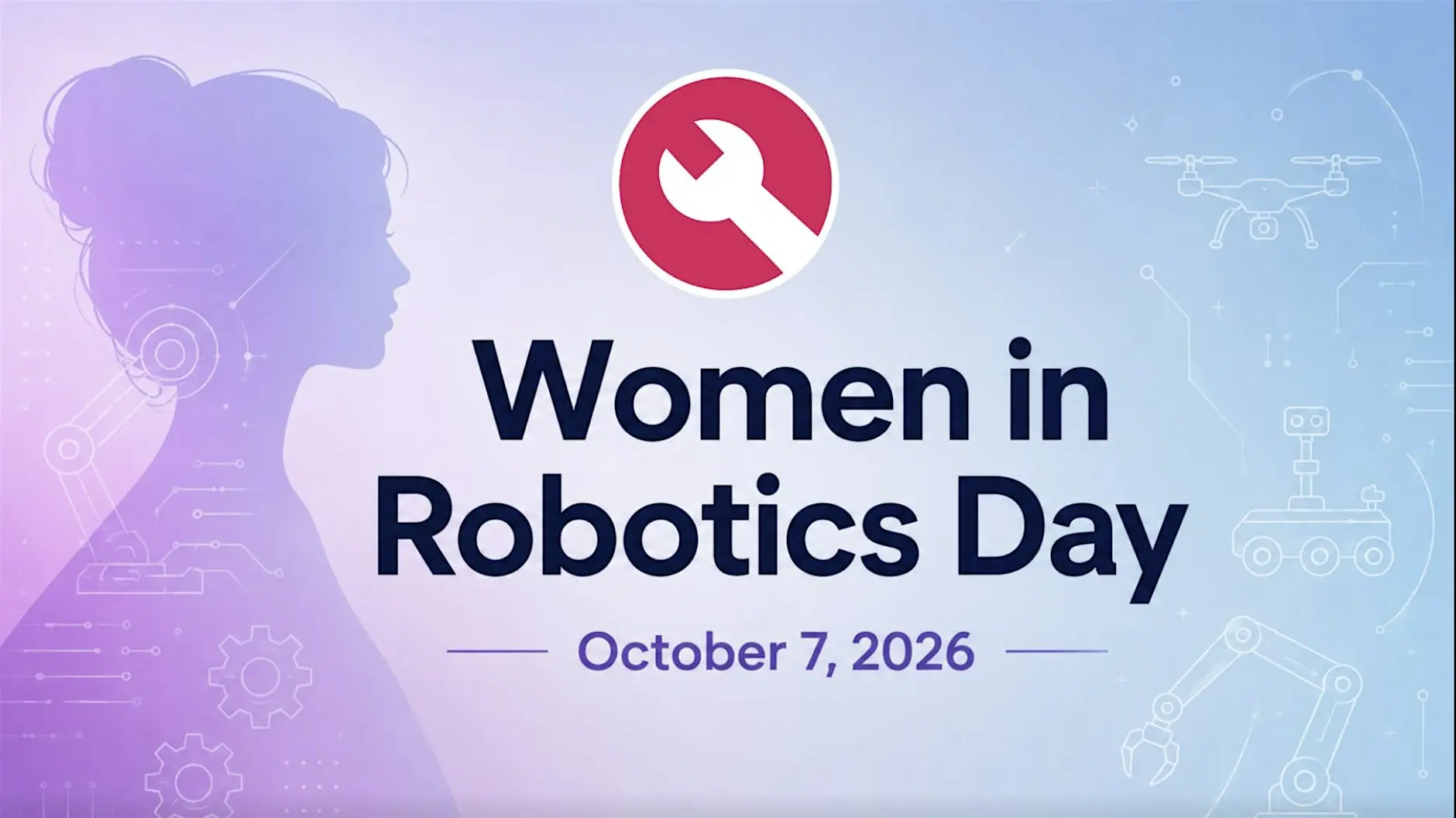 Women in Robotics Day

October 7, 2026